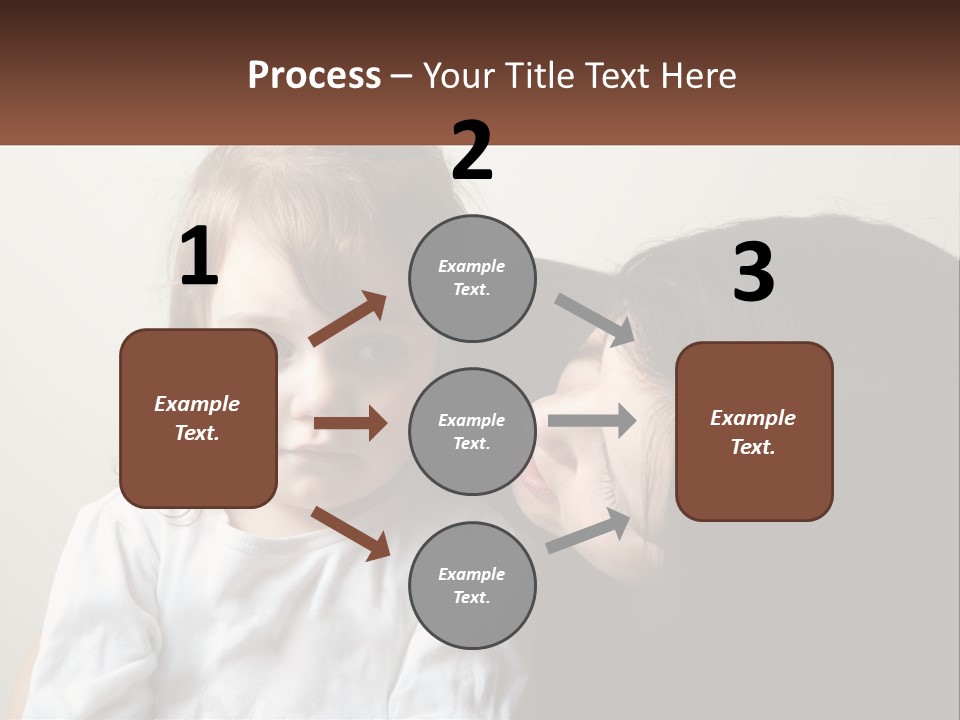 Process – Your Title Text Here

1

Example Text.

2

Example Text.

Example Text.

Example Text.

3

Example Text.